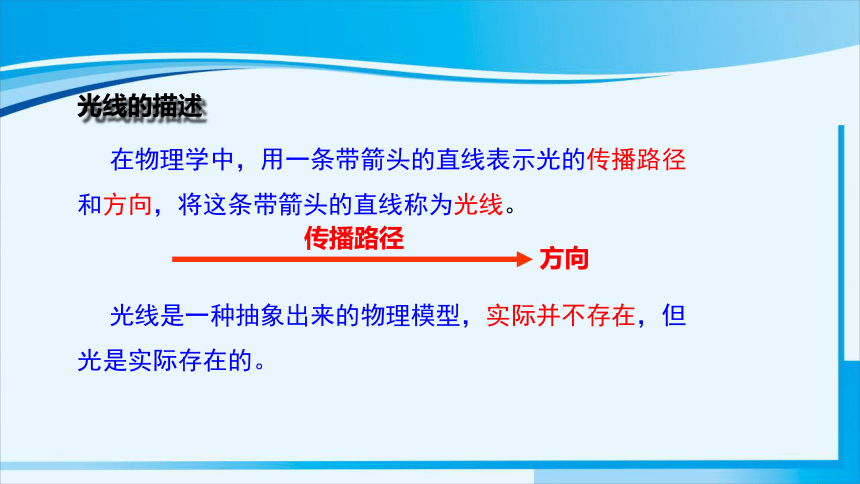 光线的描述

在物理学中，用一条带箭头的直线表示光的传播路径和方向，将这条带箭头的直线称为光线。

传播路径

方向

光线是一种抽象出来的物理模型，实际并不存在，但光是实际存在的。